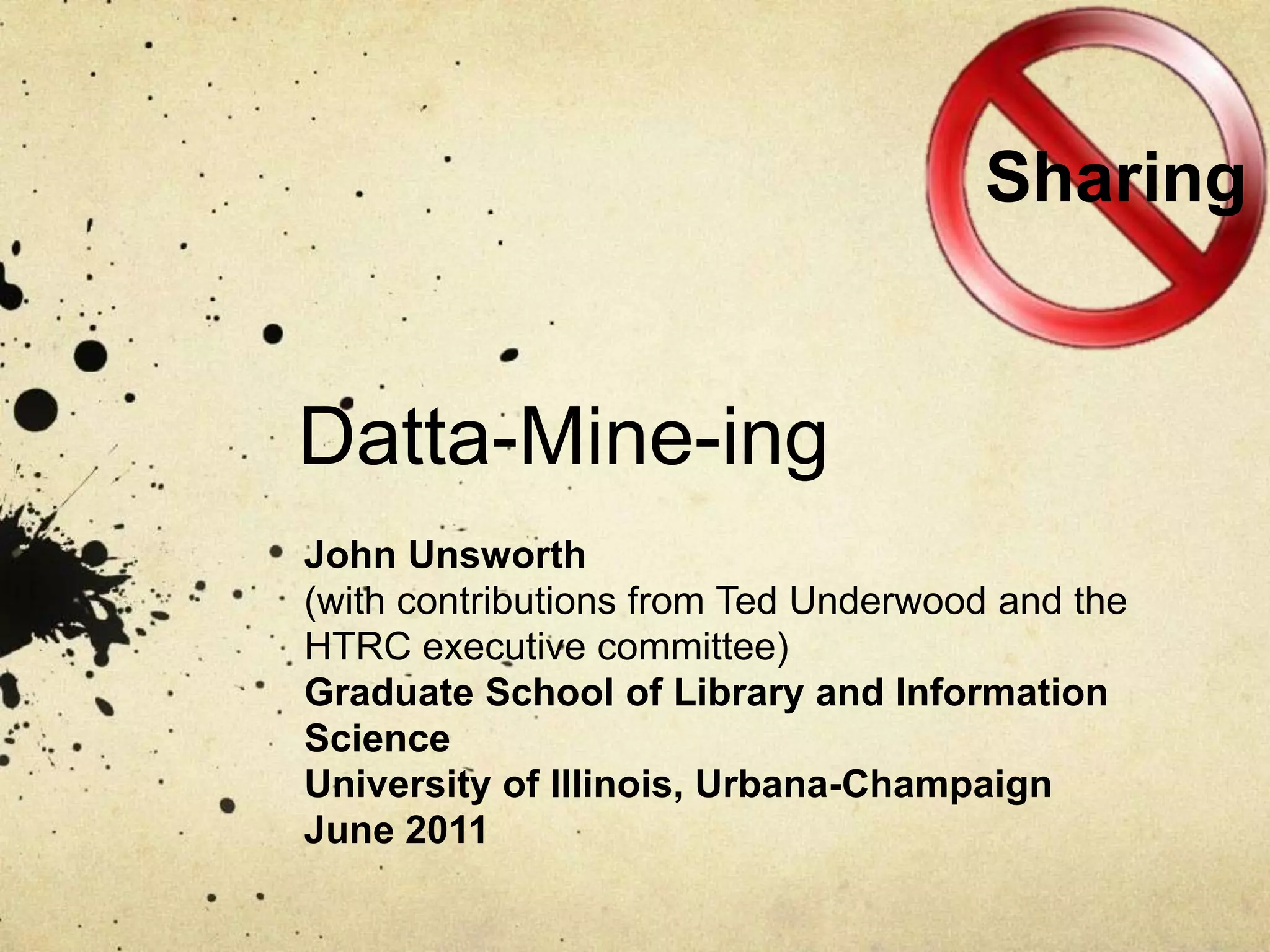 Sharing

Datta-Mine-ing

John Unsworth
(with contributions from Ted Underwood and the HTRC executive committee)
Graduate School of Library and Information Science
University of Illinois, Urbana-Champaign
June 2011